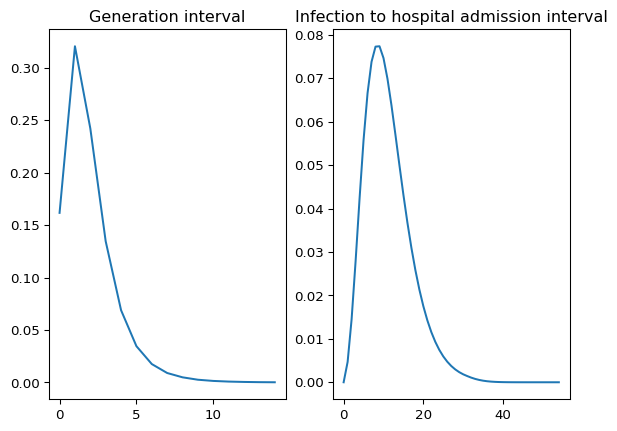 Generation interval

0.30
0.25
0.20
0.15
0.10
0.05
0.00

0
5
10

Infection to hospital admission interval

0.08
0.07
0.06
0.05
0.04
0.03
0.02
0.01
0.00

0
20
40